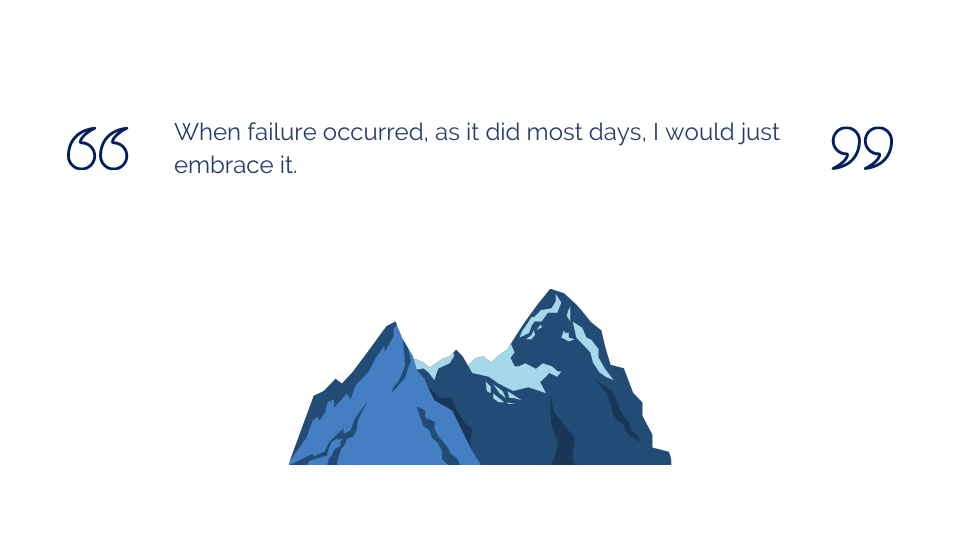 “ When failure occurred, as it did most days, I would just embrace it. ”